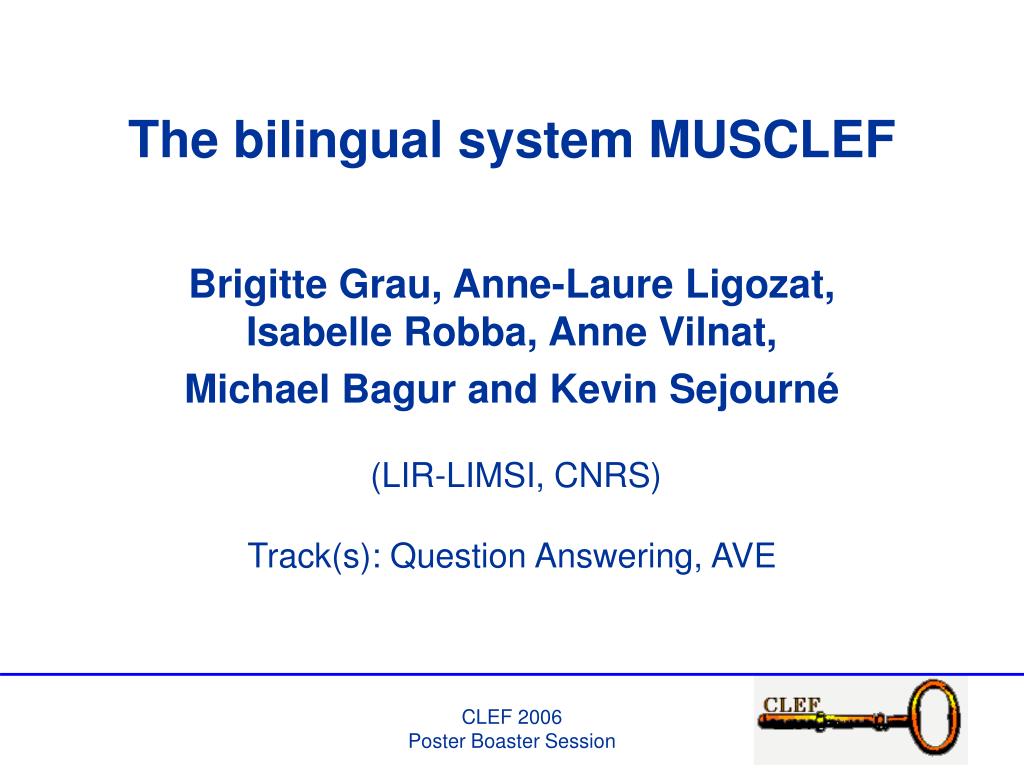 The bilingual system MUSCLEF

Brigitte Grau, Anne-Laure Ligozat, Isabelle Robba, Anne Vilnat,
Michael Bagur and Kevin Sejourné

(LIR-LIMSI, CNRS)

Track(s): Question Answering, AVE

CLEF 2006
Poster Boaster Session

CLEF